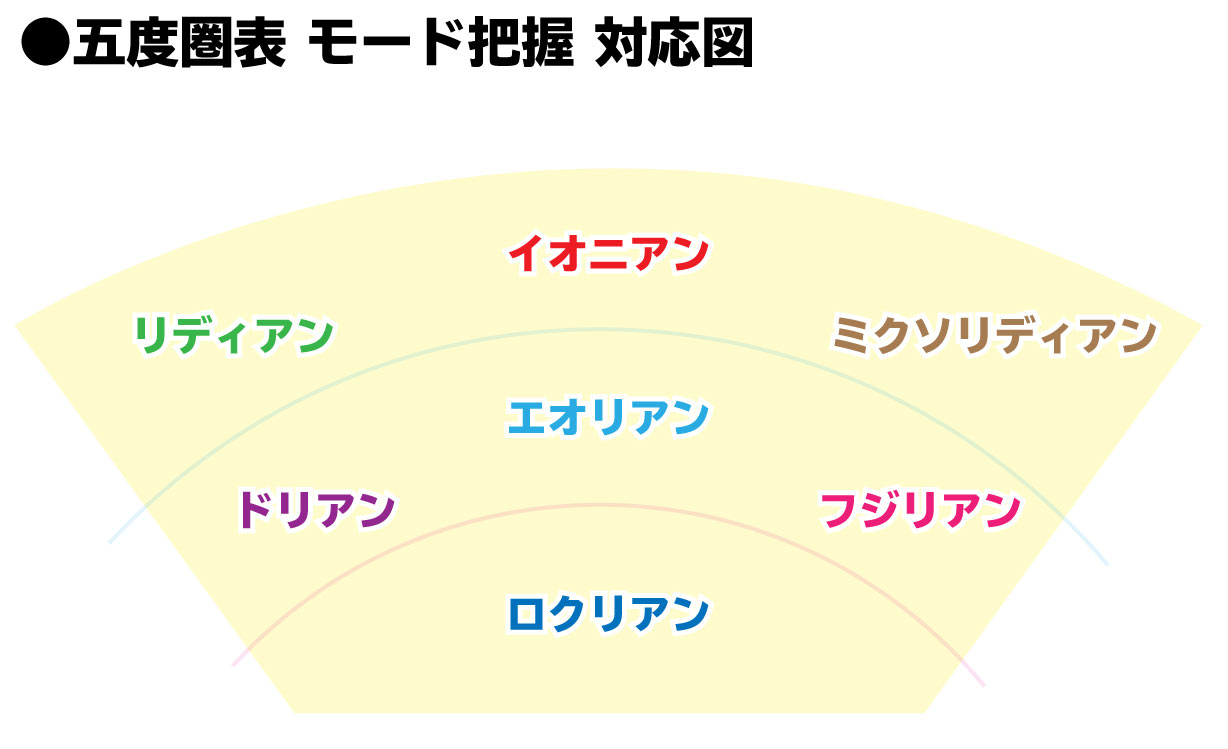 ●五度圏表 モード把握 対応図

イオニアン

リディアン

ミクソリディアン

エオリアン

ドリアン

フジリアン

ロクリアン